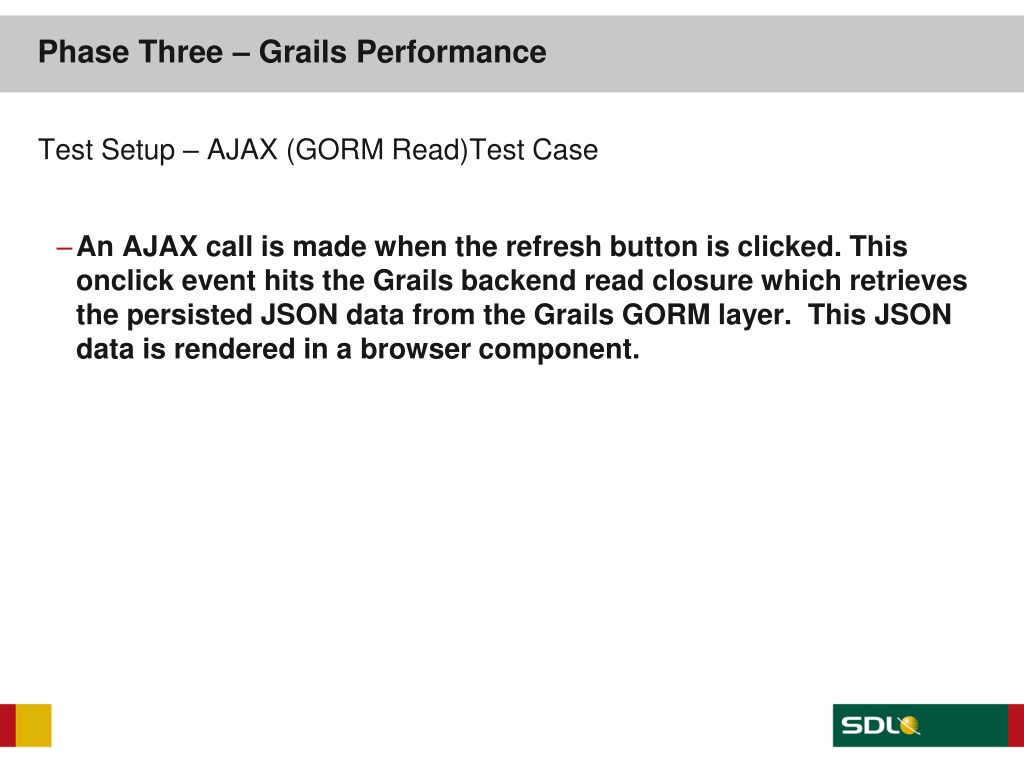 Phase Three – Grails Performance

Test Setup – AJAX (GORM Read)Test Case

– An AJAX call is made when the refresh button is clicked. This onclick event hits the Grails backend read closure which retrieves the persisted JSON data from the Grails GORM layer. This JSON data is rendered in a browser component.

SDL